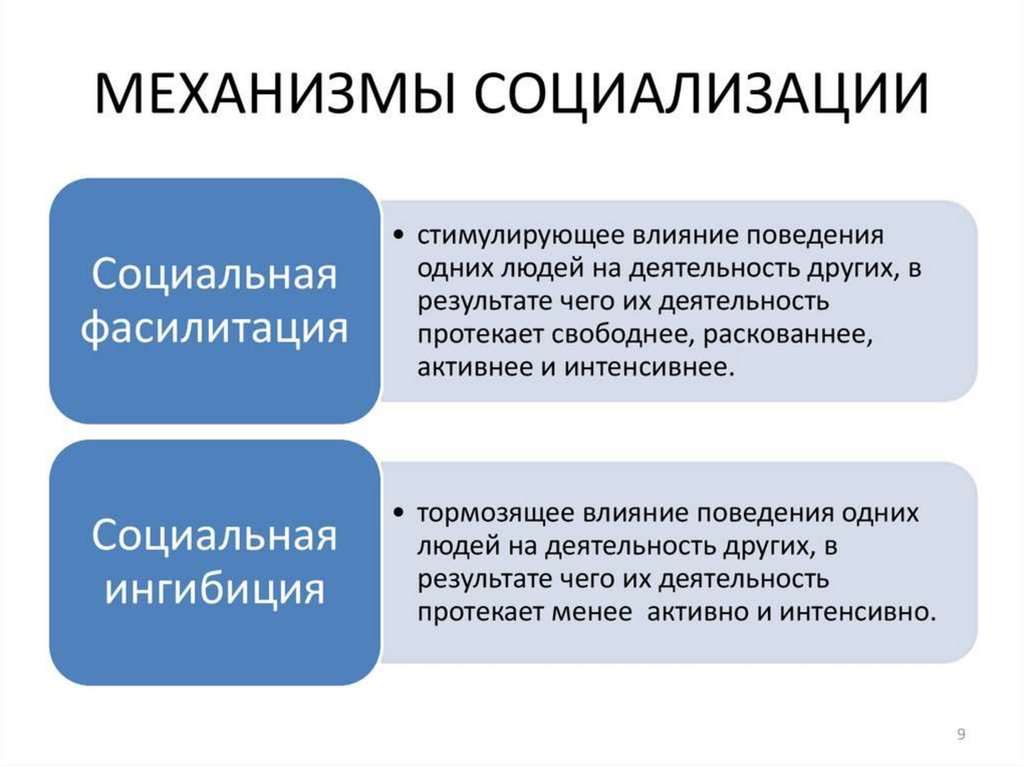 МЕХАНИЗМЫ СОЦИАЛИЗАЦИИ

Социальная фасилитация

• стимулирующее влияние поведения одних людей на деятельность других, в результате чего их деятельность протекает свободнее, раскованнее, активнее и интенсивнее.

Социальная ингибиция

• тормозящее влияние поведения одних людей на деятельность других, в результате чего их деятельность протекает менее  активно и интенсивно.

9